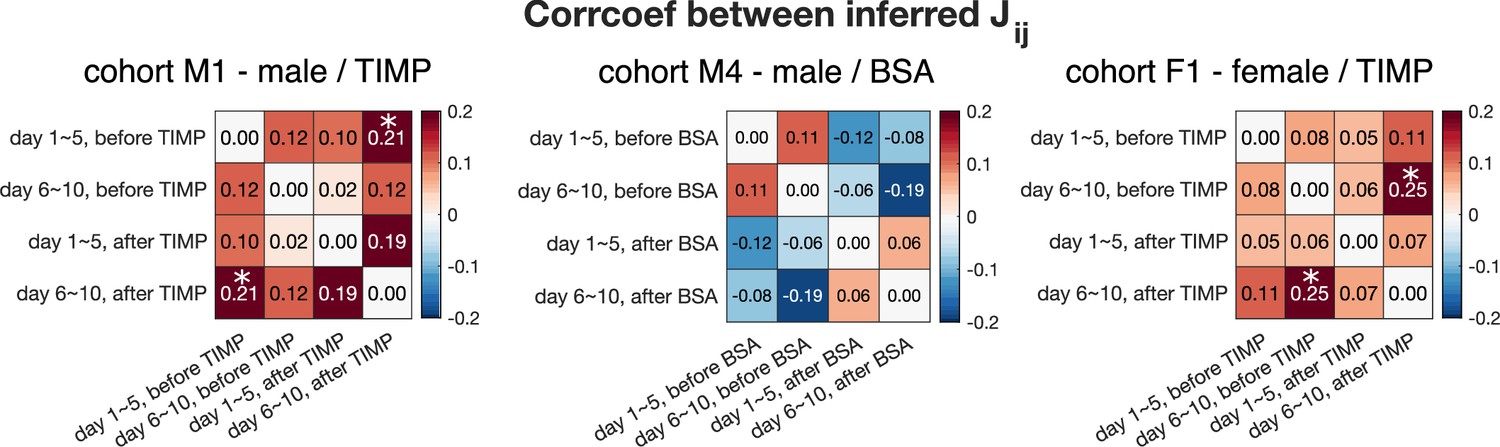 Corrcoef between inferred $J_{ij}$

cohort M1 - male / TIMP

| | day 1~5, before TIMP | day 6~10, before TIMP | day 1~5, after TIMP | day 6~10, after TIMP |
|---|---|---|---|---|
| day 1~5, before TIMP | 0.00 | 0.12 | 0.10 | * 0.21 |
| day 6~10, before TIMP | 0.12 | 0.00 | 0.02 | 0.12 |
| day 1~5, after TIMP | 0.10 | 0.02 | 0.00 | 0.19 |
| day 6~10, after TIMP | * 0.21 | 0.12 | 0.19 | 0.00 |

0.2 0.1 0 -0.1 -0.2

cohort M4 - male / BSA

| | day 1~5, before BSA | day 6~10, before BSA | day 1~5, after BSA | day 6~10, after BSA |
|---|---|---|---|---|
| day 1~5, before BSA | 0.00 | 0.11 | -0.12 | -0.08 |
| day 6~10, before BSA | 0.11 | 0.00 | -0.06 | -0.19 |
| day 1~5, after BSA | -0.12 | -0.06 | 0.00 | 0.06 |
| day 6~10, after BSA | -0.08 | -0.19 | 0.06 | 0.00 |

0.2 0.1 0 -0.1 -0.2

cohort F1 - female / TIMP

| | day 1~5, before TIMP | day 6~10, before TIMP | day 1~5, after TIMP | day 6~10, after TIMP |
|---|---|---|---|---|
| day 1~5, before TIMP | 0.00 | 0.08 | 0.05 | 0.11 |
| day 6~10, before TIMP | 0.08 | 0.00 | 0.06 | * 0.25 |
| day 1~5, after TIMP | 0.05 | 0.06 | 0.00 | 0.07 |
| day 6~10, after TIMP | 0.11 | * 0.25 | 0.07 | 0.00 |

0.2 0.1 0 -0.1 -0.2